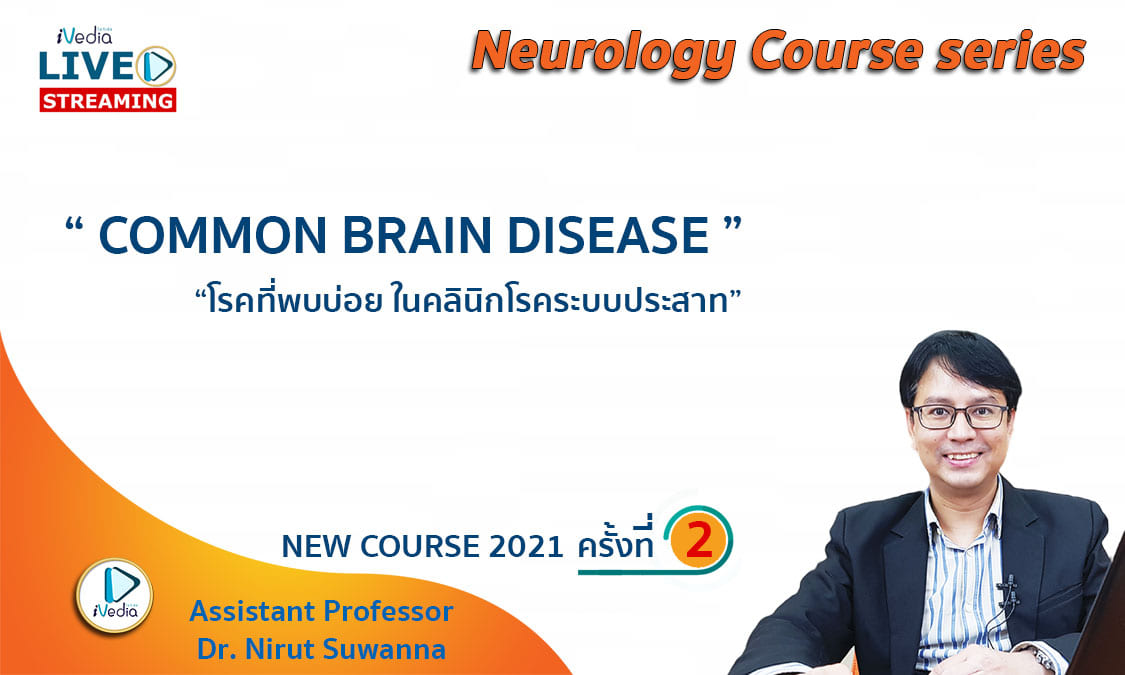 iVedia LIVE STREAMING

Neurology Course series

“ COMMON BRAIN DISEASE ”

“โรคที่พบบ่อย ในคลินิกโรคระบบประสาท”

NEW COURSE 2021 ครั้งที่ 2

iVedia

Assistant Professor
Dr. Nirut Suwanna